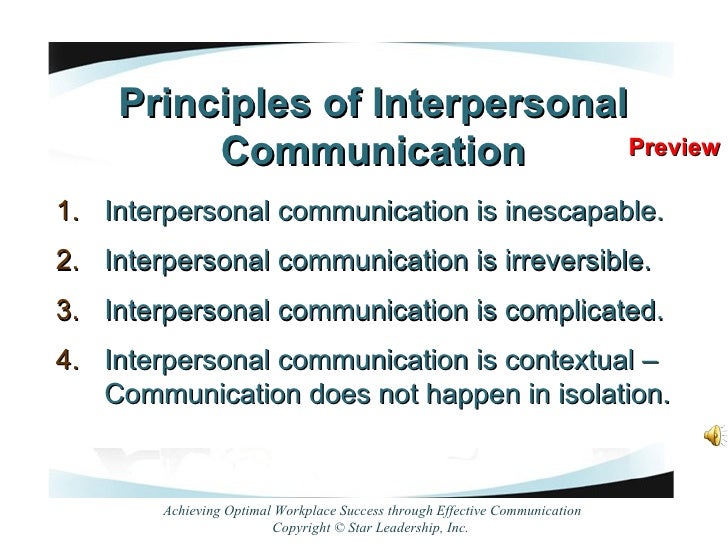 Principles of Interpersonal Communication

Preview

1. Interpersonal communication is inescapable.
2. Interpersonal communication is irreversible.
3. Interpersonal communication is complicated.
4. Interpersonal communication is contextual – Communication does not happen in isolation.

Achieving Optimal Workplace Success through Effective Communication
Copyright © Star Leadership, Inc.